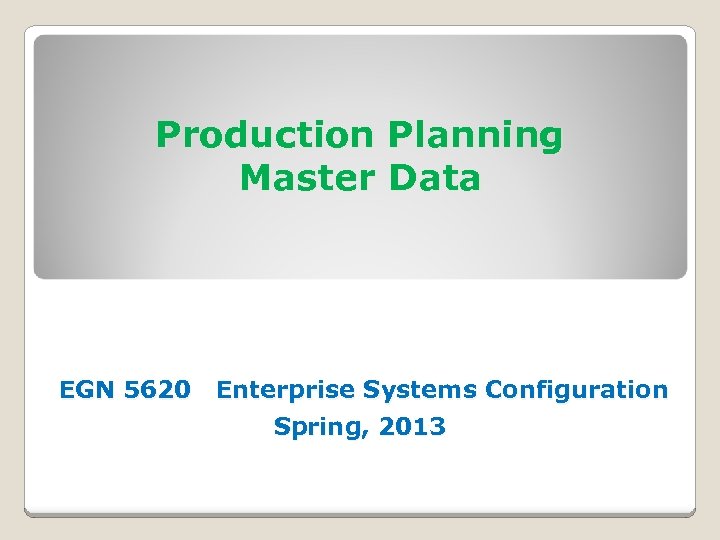 Production Planning
Master Data

EGN 5620 Enterprise Systems Configuration
Spring, 2013